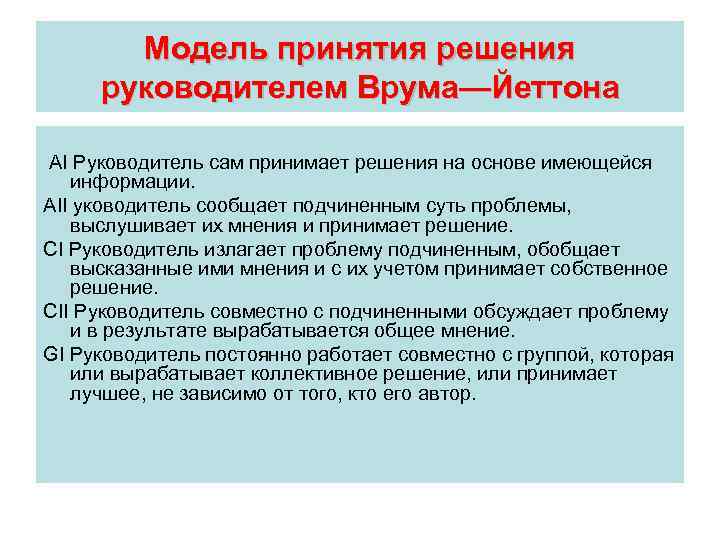 Модель принятия решения руководителем Врума—Йеттона

AI Руководитель сам принимает решения на основе имеющейся информации.

AII уководитель сообщает подчиненным суть проблемы, выслушивает их мнения и принимает решение.

CI Руководитель излагает проблему подчиненным, обобщает высказанные ими мнения и с их учетом принимает собственное решение.

CII Руководитель совместно с подчиненными обсуждает проблему и в результате вырабатывается общее мнение.

GI Руководитель постоянно работает совместно с группой, которая или вырабатывает коллективное решение, или принимает лучшее, не зависимо от того, кто его автор.